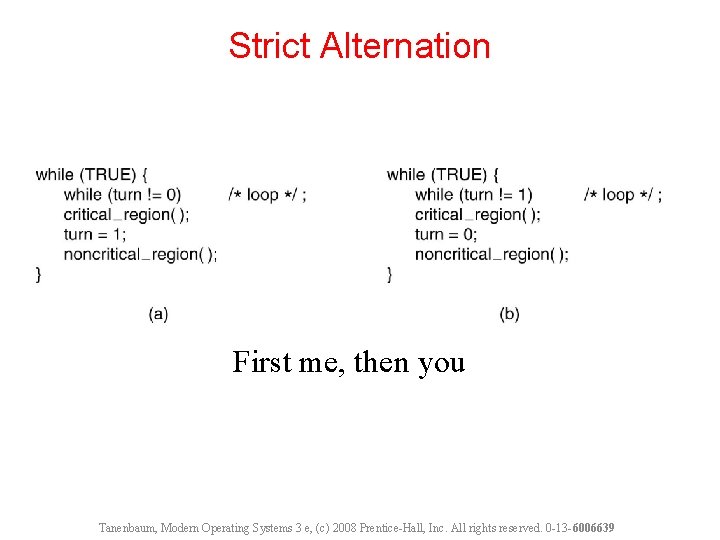 Strict Alternation

while (TRUE) {
    while (turn != 0)        /* loop */ ;
    critical_region( );
    turn = 1;
    noncritical_region( );
}

(a)

while (TRUE) {
    while (turn != 1)        /* loop */ ;
    critical_region( );
    turn = 0;
    noncritical_region( );
}

(b)

First me, then you

Tanenbaum, Modern Operating Systems 3 e, (c) 2008 Prentice-Hall, Inc. All rights reserved. 0-13-6006639